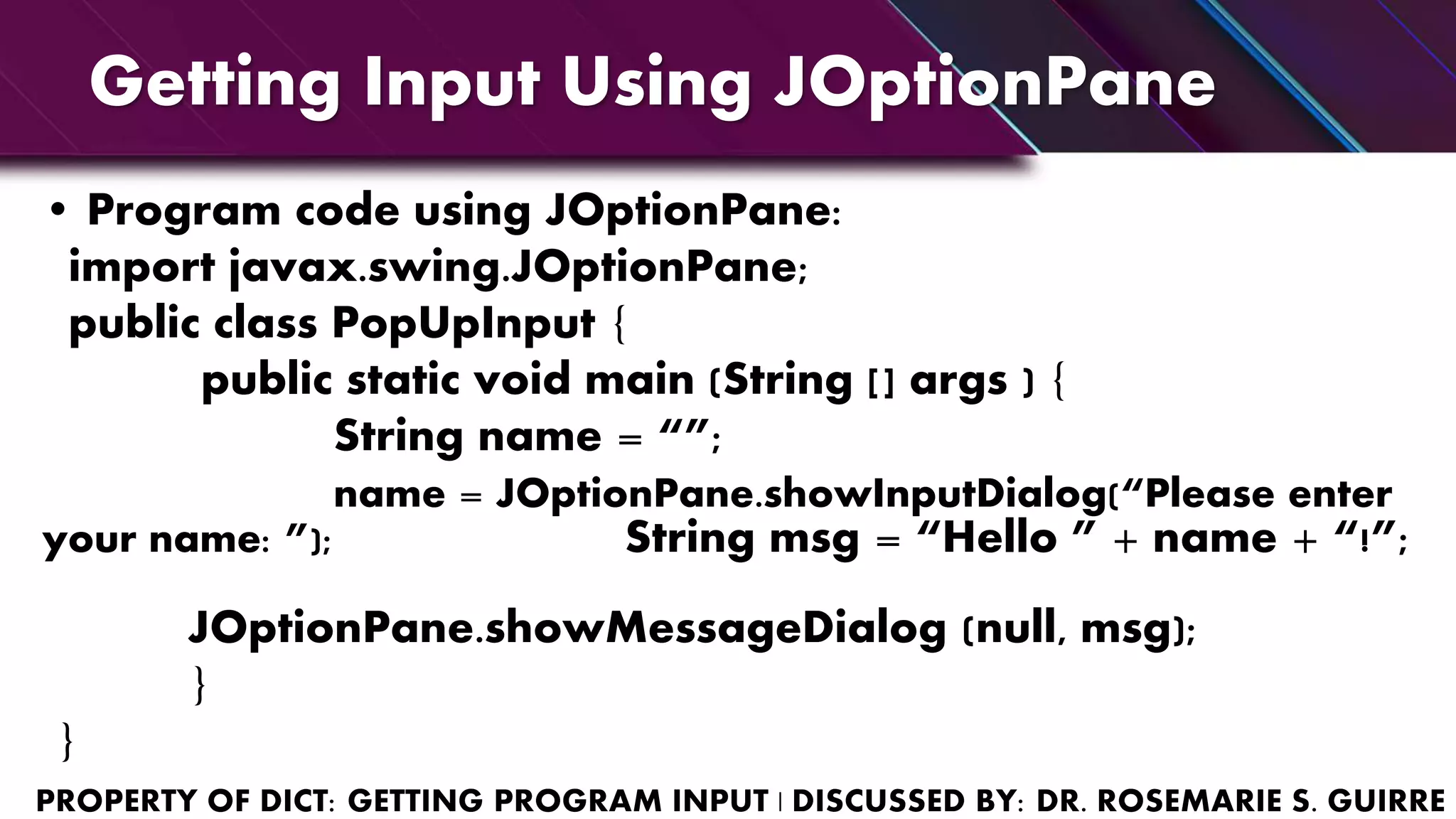 Getting Input Using JOptionPane

• Program code using JOptionPane:

import javax.swing.JOptionPane;
public class PopUpInput {
public static void main (String [] args ) {
String name = “”;
name = JOptionPane.showInputDialog(“Please enter your name: ”); String msg = “Hello ” + name + “!”;

JOptionPane.showMessageDialog (null, msg);
}
}

PROPERTY OF DICT: GETTING PROGRAM INPUT | DISCUSSED BY: DR. ROSEMARIE S. GUIRRE